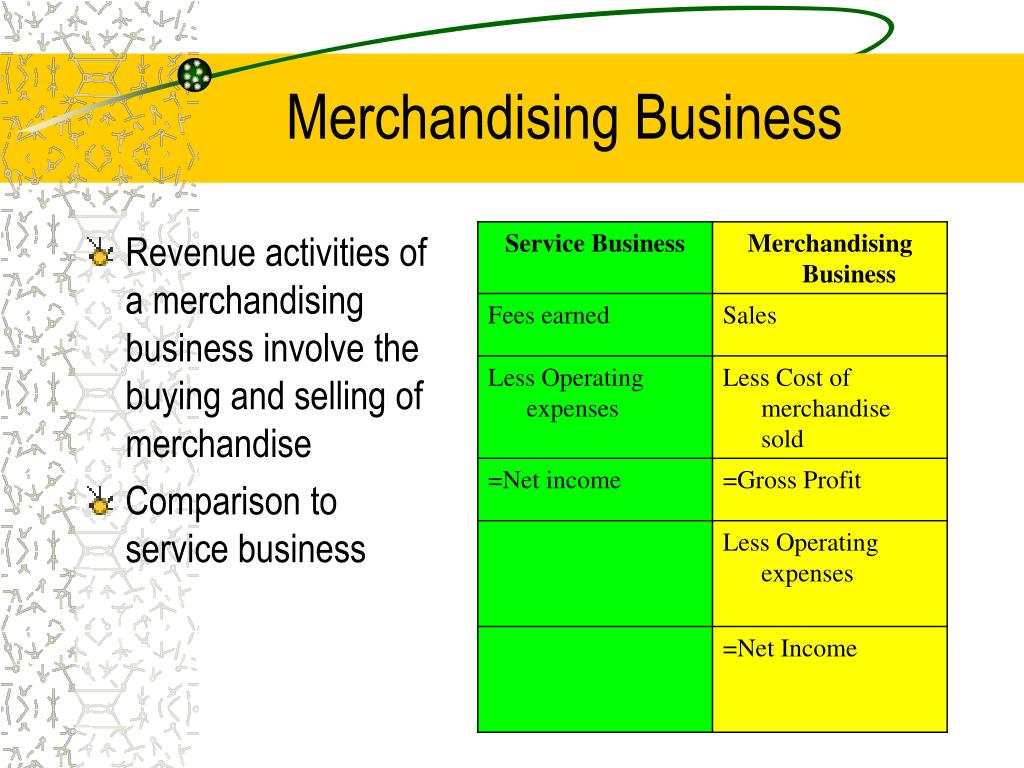 Merchandising Business

Revenue activities of a merchandising business involve the buying and selling of merchandise

Comparison to service business

| Service Business | Merchandising Business |
|---|---|
| Fees earned | Sales |
| Less Operating expenses | Less Cost of merchandise sold |
| =Net income | =Gross Profit |
| | Less Operating expenses |
| | =Net Income |